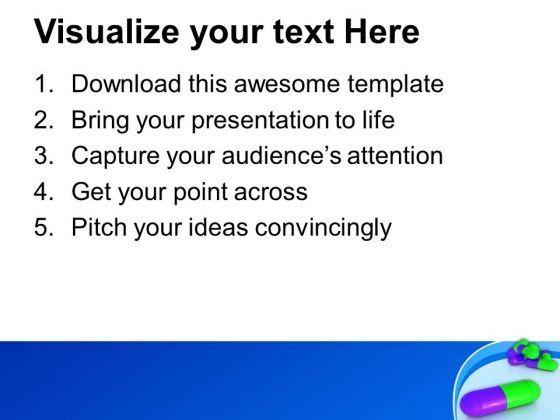 Visualize your text Here

1. Download this awesome template
2. Bring your presentation to life
3. Capture your audience's attention
4. Get your point across
5. Pitch your ideas convincingly